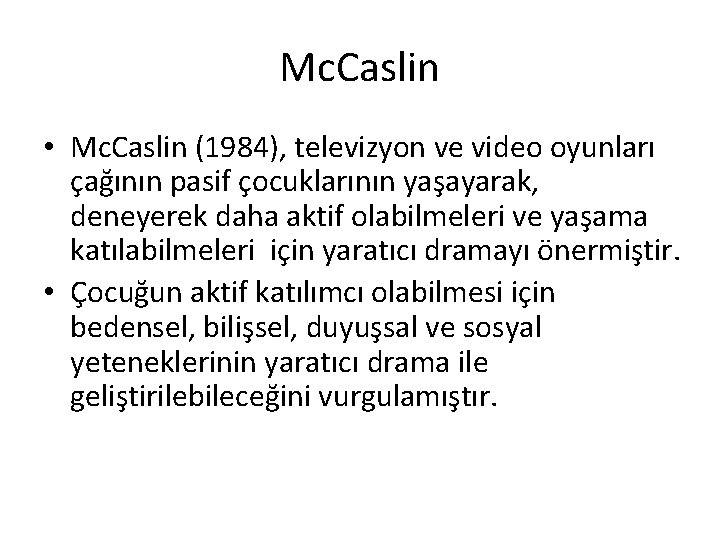 McCaslin

• McCaslin (1984), televizyon ve video oyunları çağının pasif çocuklarının yaşayarak, deneyerek daha aktif olabilmeleri ve yaşama katılabilmeleri için yaratıcı dramayı önermiştir.
• Çocuğun aktif katılımcı olabilmesi için bedensel, bilişsel, duyuşsal ve sosyal yeteneklerinin yaratıcı drama ile geliştirilebileceğini vurgulamıştır.